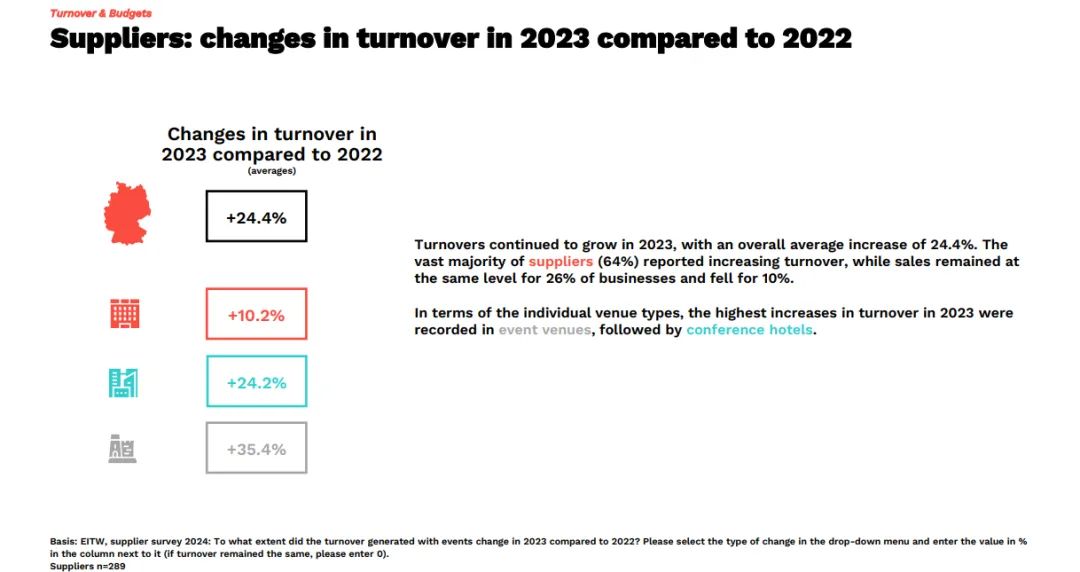 Turnover & Budgets

Suppliers: changes in turnover in 2023 compared to 2022

Changes in turnover in 2023 compared to 2022
(averages)

+24.4%

+10.2%

+24.2%

+35.4%

Turnovers continued to grow in 2023, with an overall average increase of 24.4%. The vast majority of suppliers (64%) reported increasing turnover, while sales remained at the same level for 26% of businesses and fell for 10%.

In terms of the individual venue types, the highest increases in turnover in 2023 were recorded in event venues, followed by conference hotels.

Basis: EITW, supplier survey 2024: To what extent did the turnover generated with events change in 2023 compared to 2022? Please select the type of change in the drop-down menu and enter the value in % in the column next to it (if turnover remained the same, please enter 0).
Suppliers n=289